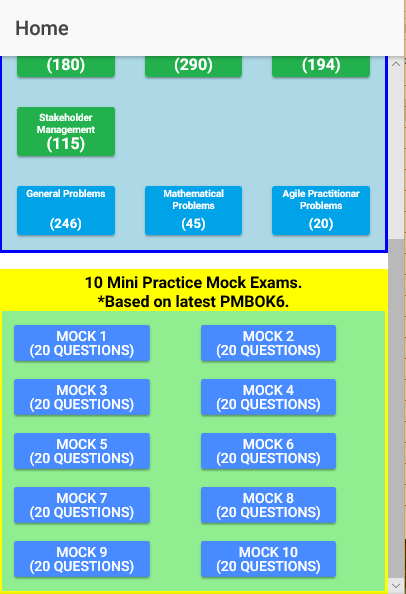 Home

(180)

(290)

(194)

Stakeholder Management
(115)

General Problems
(246)

Mathematical Problems
(45)

Agile Practitionar Problems
(20)

10 Mini Practice Mock Exams.
*Based on latest PMBOK6.

MOCK 1
(20 QUESTIONS)

MOCK 2
(20 QUESTIONS)

MOCK 3
(20 QUESTIONS)

MOCK 4
(20 QUESTIONS)

MOCK 5
(20 QUESTIONS)

MOCK 6
(20 QUESTIONS)

MOCK 7
(20 QUESTIONS)

MOCK 8
(20 QUESTIONS)

MOCK 9
(20 QUESTIONS)

MOCK 10
(20 QUESTIONS)